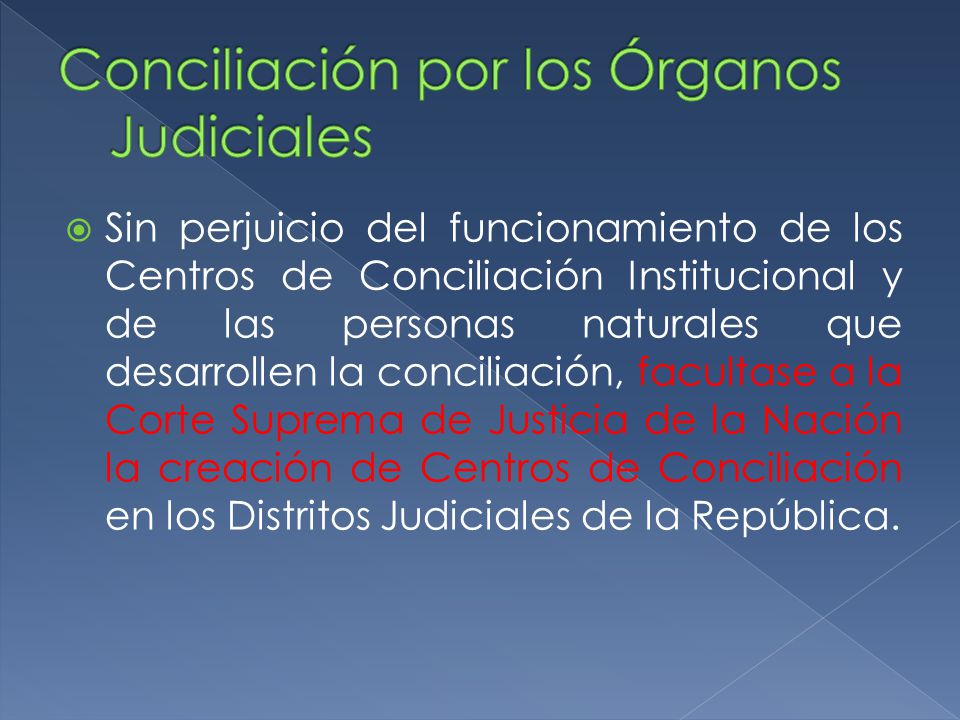 Conciliación por los Órganos Judiciales

Sin perjuicio del funcionamiento de los Centros de Conciliación Institucional y de las personas naturales que desarrollen la conciliación, facultase a la Corte Suprema de Justicia de la Nación la creación de Centros de Conciliación en los Distritos Judiciales de la República.